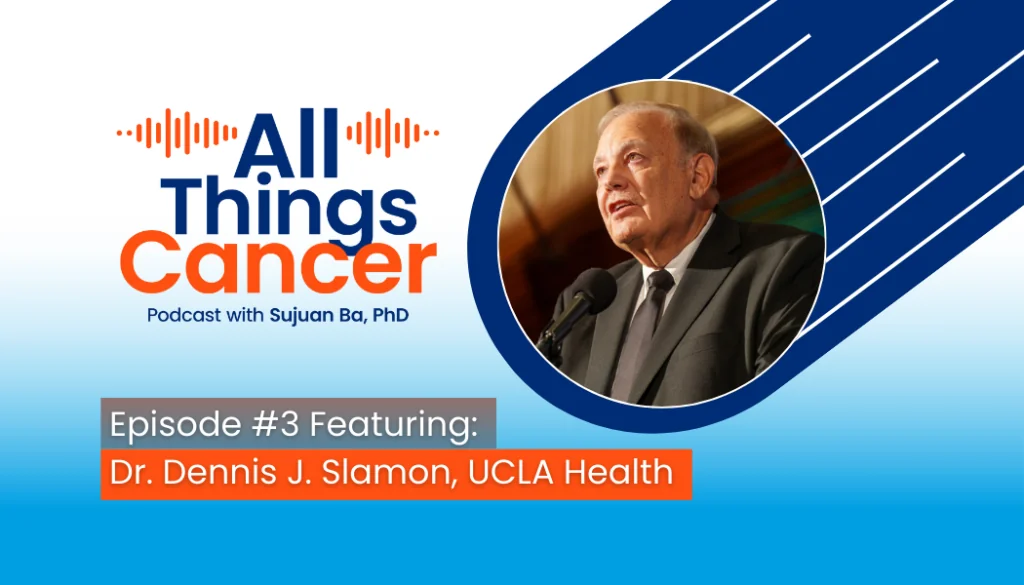 All Things Cancer

Podcast with Sujuan Ba, PhD

Episode #3 Featuring:

Dr. Dennis J. Slamon, UCLA Health